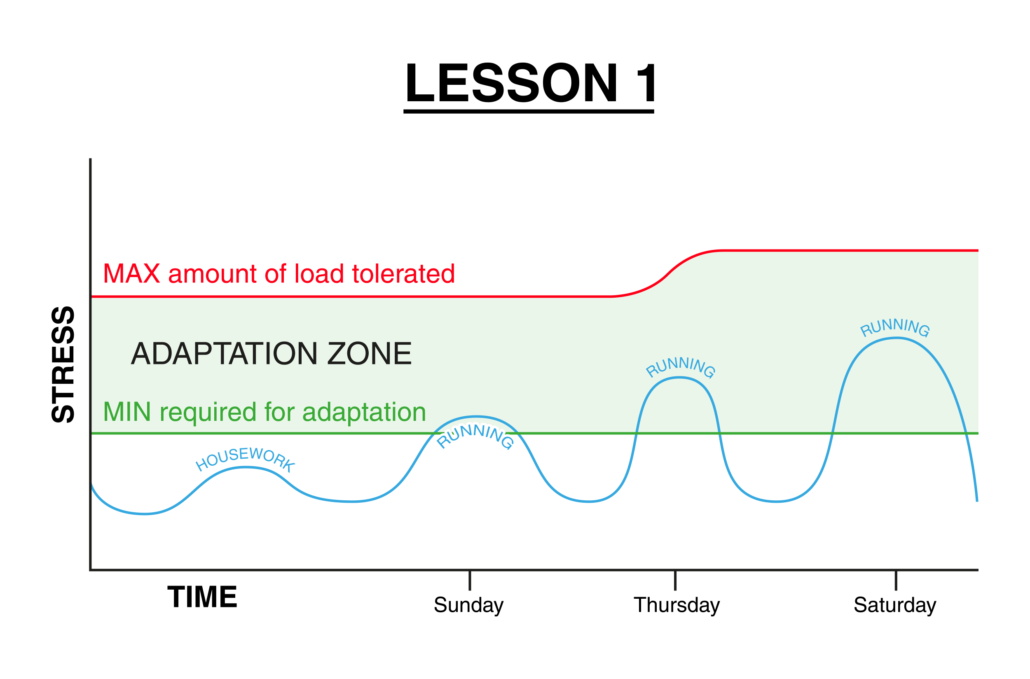 LESSON 1

STRESS

MAX amount of load tolerated

ADAPTATION ZONE

MIN required for adaptation

HOUSEWORK

RUNNING

RUNNING

RUNNING

TIME

Sunday

Thursday

Saturday